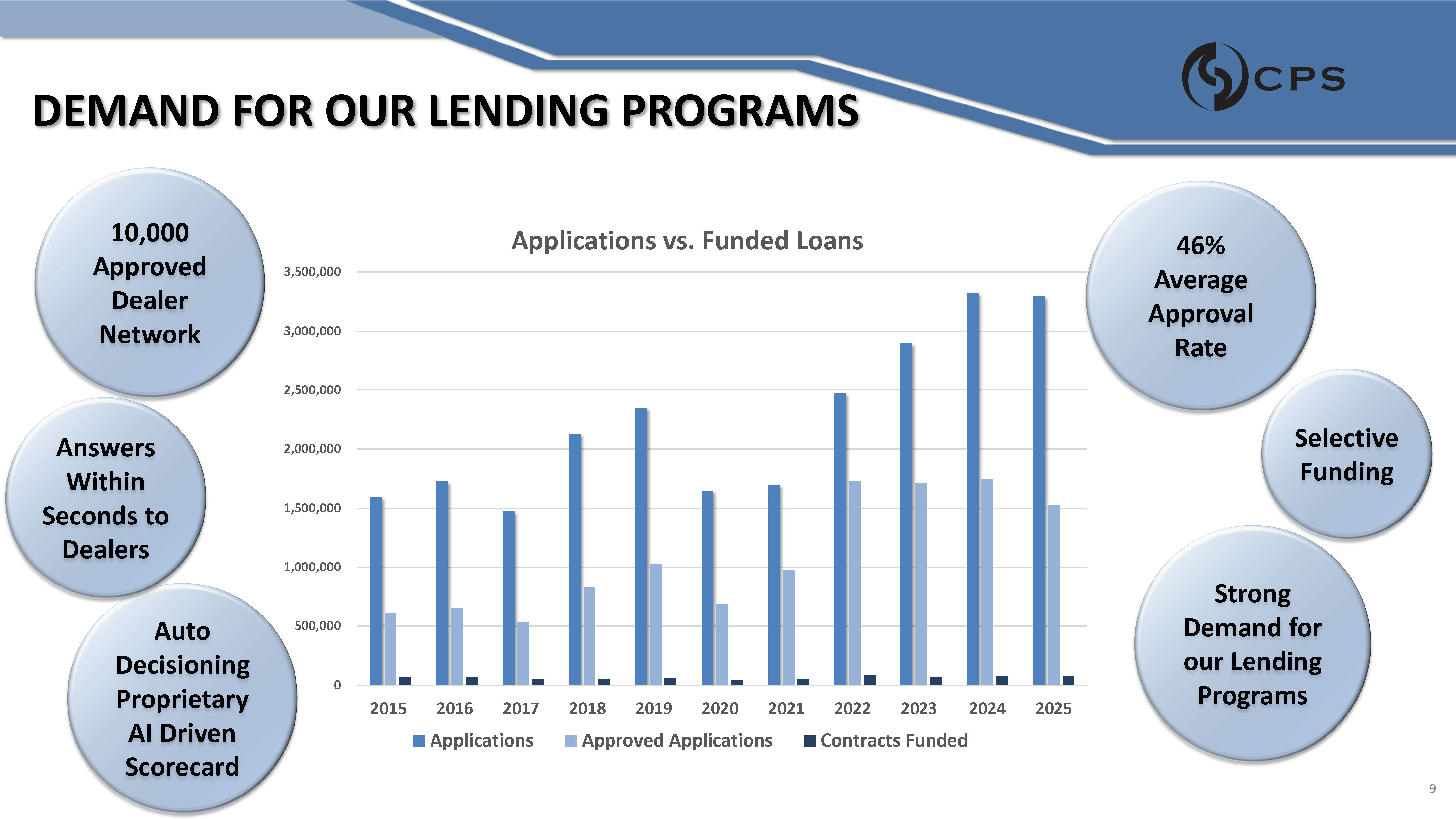 CPS

DEMAND FOR OUR LENDING PROGRAMS

10,000 Approved Dealer Network

Answers Within Seconds to Dealers

Auto Decisioning Proprietary AI Driven Scorecard

Applications vs. Funded Loans

3,500,000
3,000,000
2,500,000
2,000,000
1,500,000
1,000,000
500,000
0

2015 2016 2017 2018 2019 2020 2021 2022 2023 2024 2025

Applications Approved Applications Contracts Funded

46% Average Approval Rate

Selective Funding

Strong Demand for our Lending Programs

9